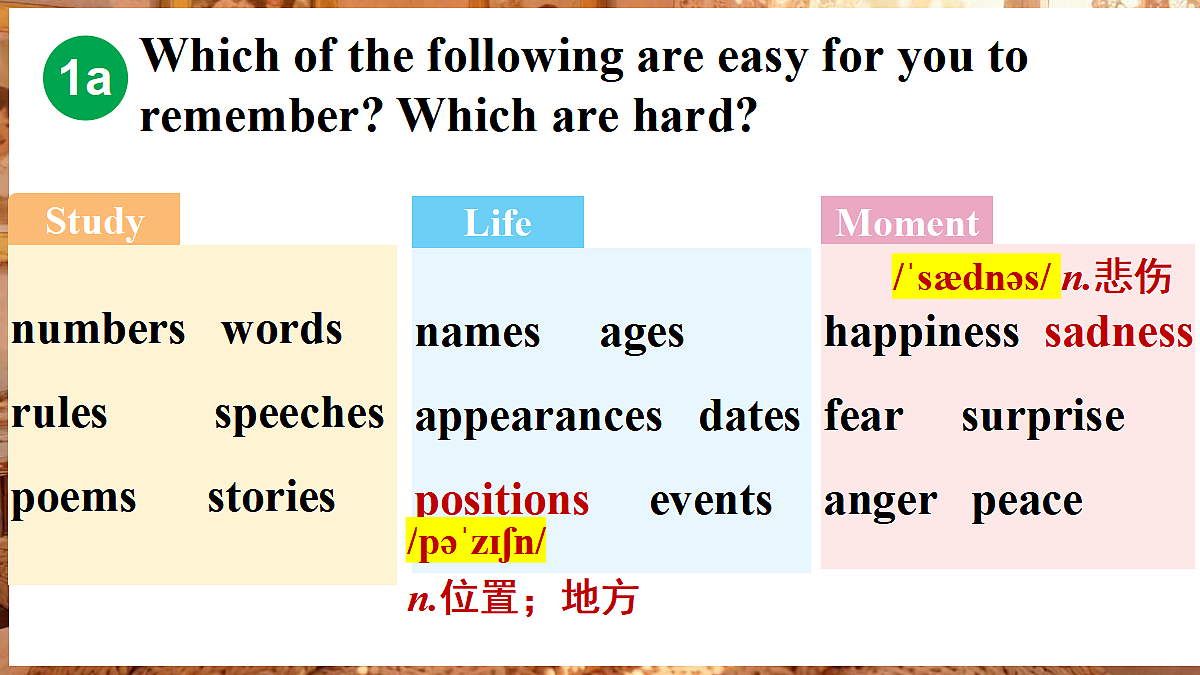 1a Which of the following are easy for you to remember? Which are hard?

Study

numbers words
rules speeches
poems stories

Life

names ages
appearances dates
positions events
/pəˈzɪʃn/
n.位置；地方

Moment

/ˈsædnəs/ n.悲伤
happiness sadness
fear surprise
anger peace